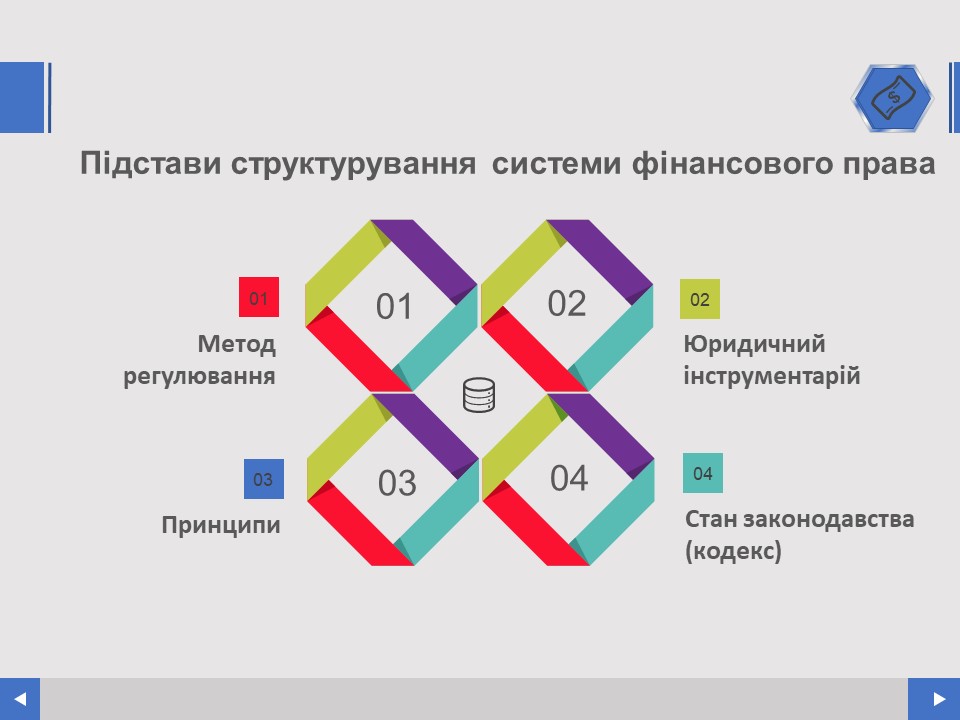 Підстави структурування системи фінансового права

01

Метод регулювання

01

02

02

Юридичний інструментарій

03

Принципи

03

04

04

Стан законодавства (кодекс)